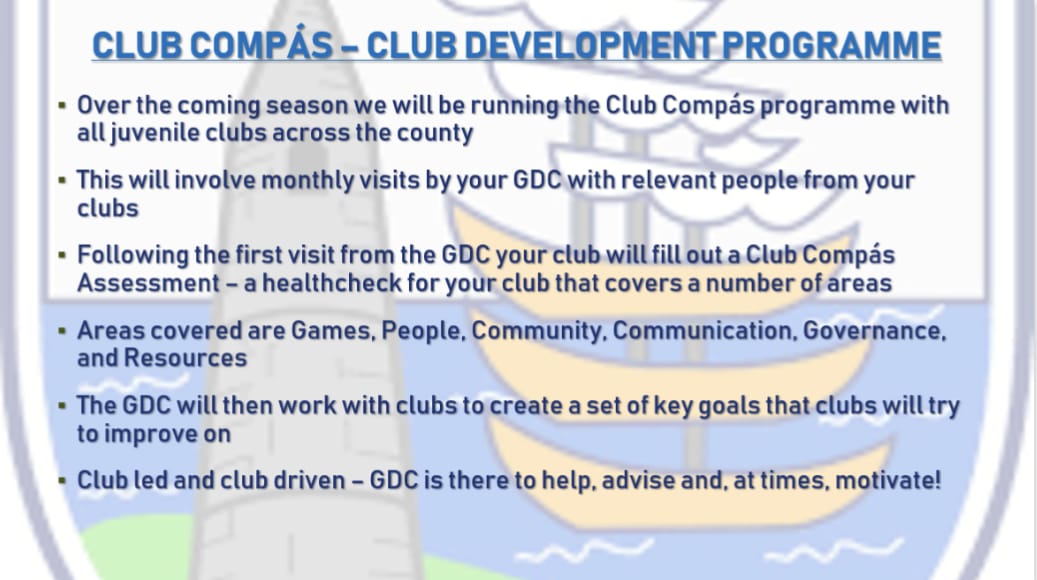 CLUB COMPÁS – CLUB DEVELOPMENT PROGRAMME

▪ Over the coming season we will be running the Club Compás programme with all juvenile clubs across the county

▪ This will involve monthly visits by your GDC with relevant people from your clubs

▪ Following the first visit from the GDC your club will fill out a Club Compás Assessment – a healthcheck for your club that covers a number of areas

▪ Areas covered are Games, People, Community, Communication, Governance, and Resources

▪ The GDC will then work with clubs to create a set of key goals that clubs will try to improve on

▪ Club led and club driven – GDC is there to help, advise and, at times, motivate!